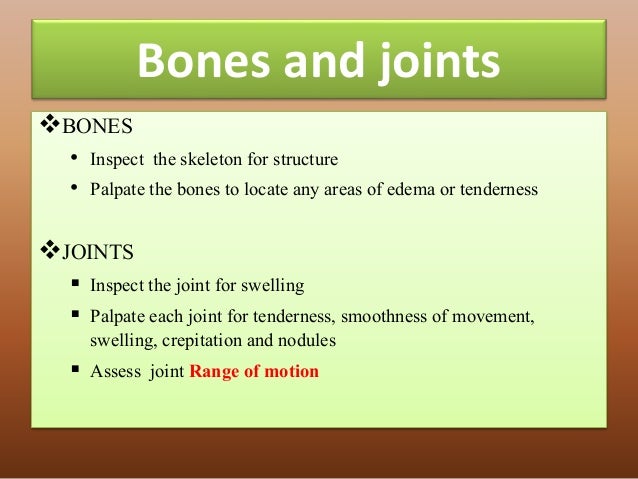 Bones and joints

❖BONES

• Inspect the skeleton for structure
• Palpate the bones to locate any areas of edema or tenderness

❖JOINTS

▪ Inspect the joint for swelling
▪ Palpate each joint for tenderness, smoothness of movement, swelling, crepitation and nodules
▪ Assess joint Range of motion